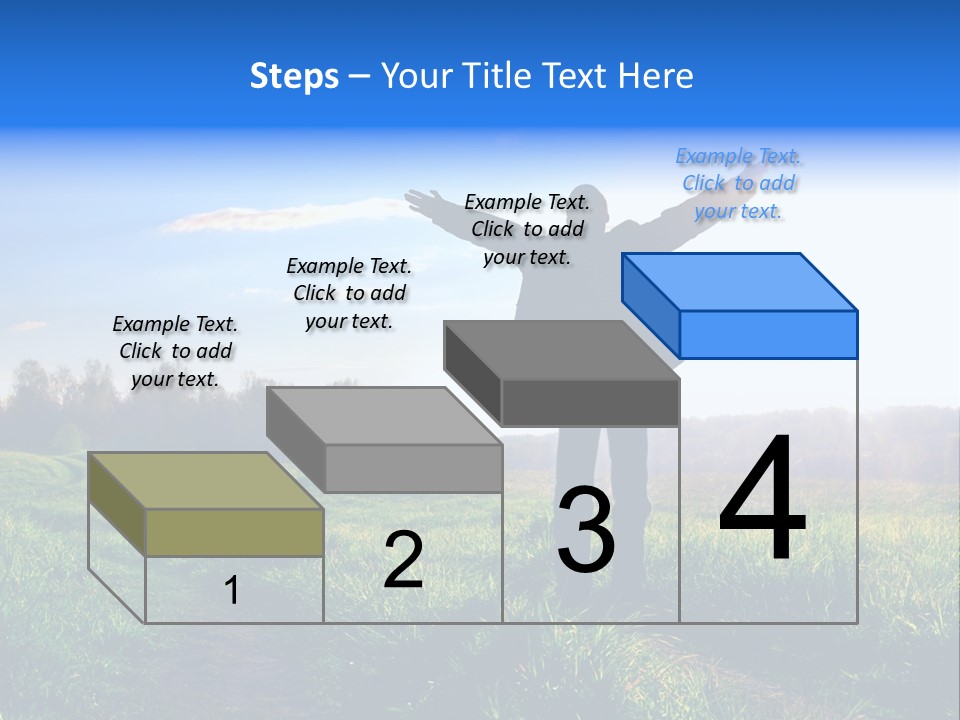 Steps – Your Title Text Here

Example Text. Click to add your text.

Example Text. Click to add your text.

Example Text. Click to add your text.

Example Text. Click to add your text.

1

2

3

4